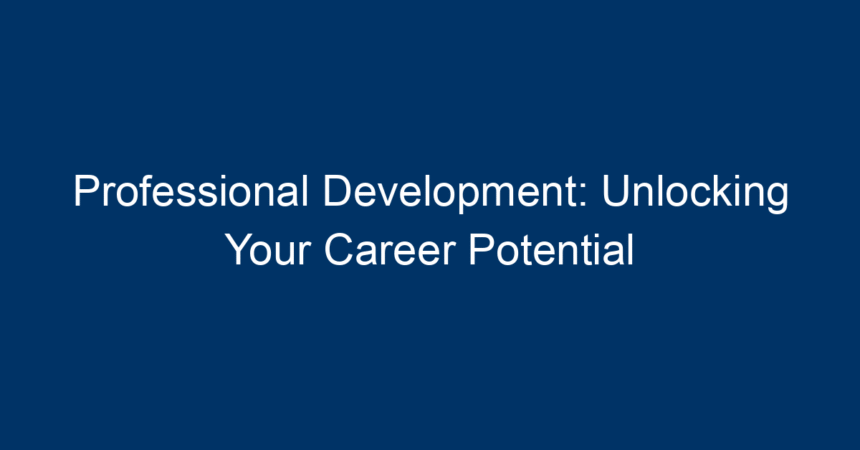 Professional Development: Unlocking Your Career Potential